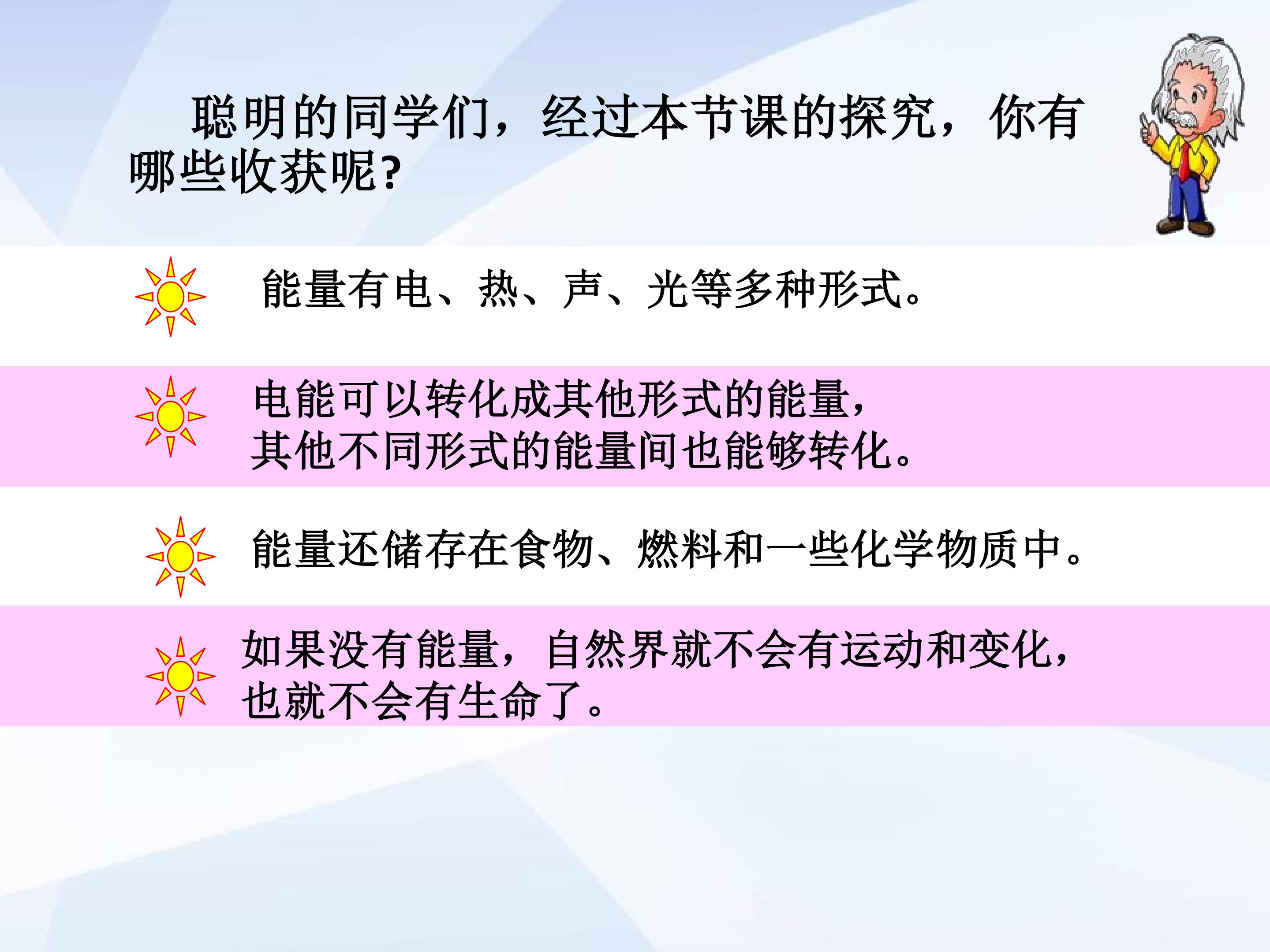 聪明的同学们，经过本节课的探究，你有哪些收获呢?

能量有电、热、声、光等多种形式。

电能可以转化成其他形式的能量，
其他不同形式的能量间也能够转化。

能量还储存在食物、燃料和一些化学物质中。

如果没有能量，自然界就不会有运动和变化，
也就不会有生命了。